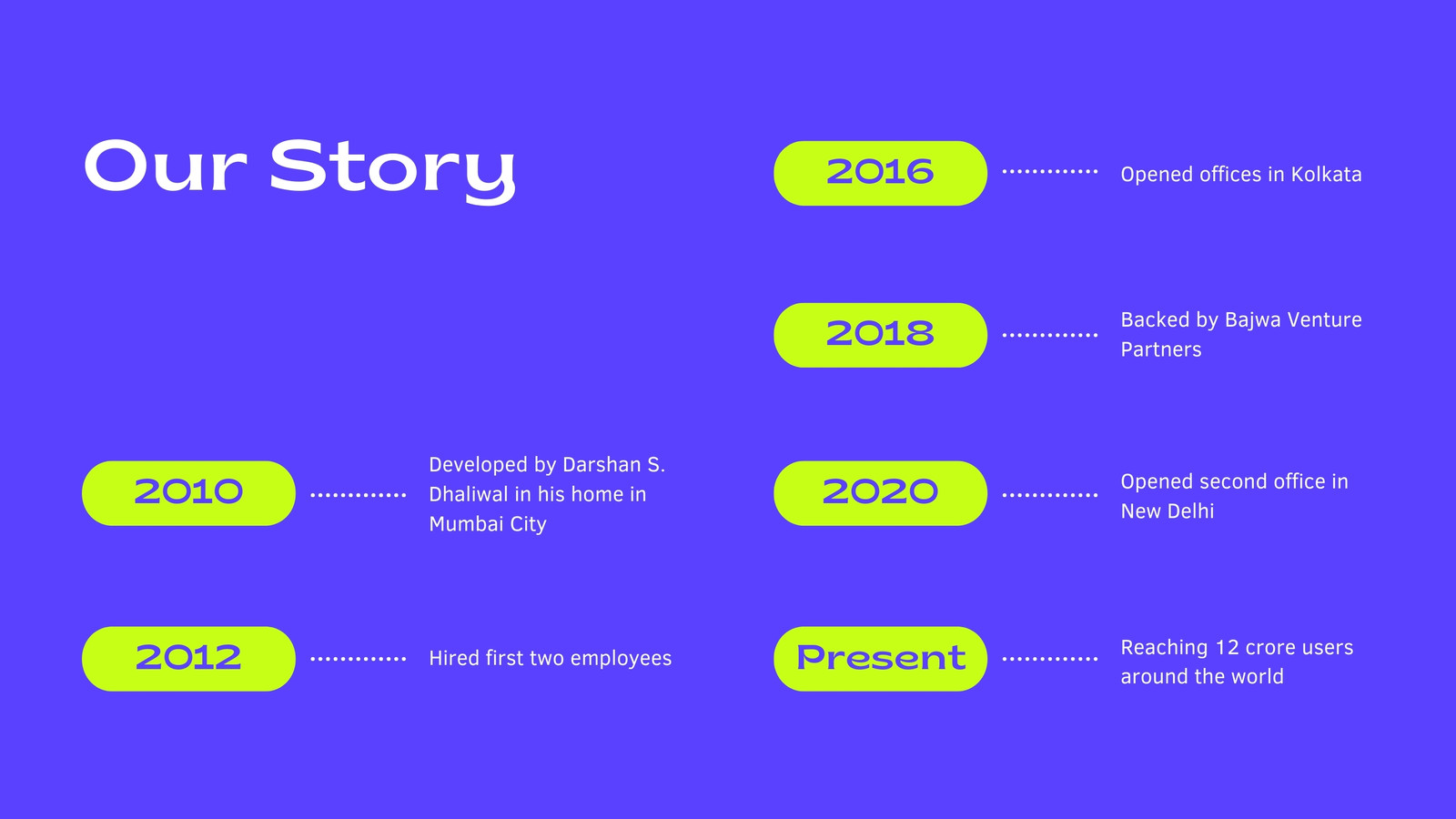 Our Story

2010 Developed by Darshan S. Dhaliwal in his home in Mumbai City

2012 Hired first two employees

2016 Opened offices in Kolkata

2018 Backed by Bajwa Venture Partners

2020 Opened second office in New Delhi

Present Reaching 12 crore users around the world